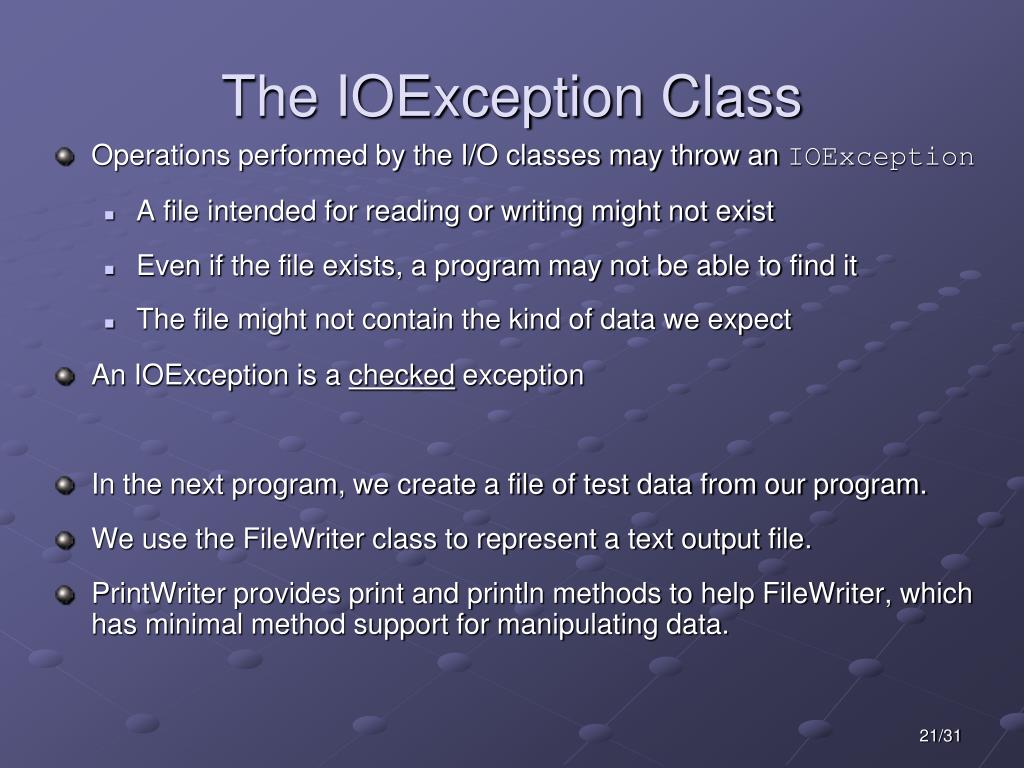 The IOException Class

Operations performed by the I/O classes may throw an IOException

A file intended for reading or writing might not exist

Even if the file exists, a program may not be able to find it

The file might not contain the kind of data we expect

An IOException is a checked exception

In the next program, we create a file of test data from our program.

We use the FileWriter class to represent a text output file.

PrintWriter provides print and println methods to help FileWriter, which has minimal method support for manipulating data.

21/31